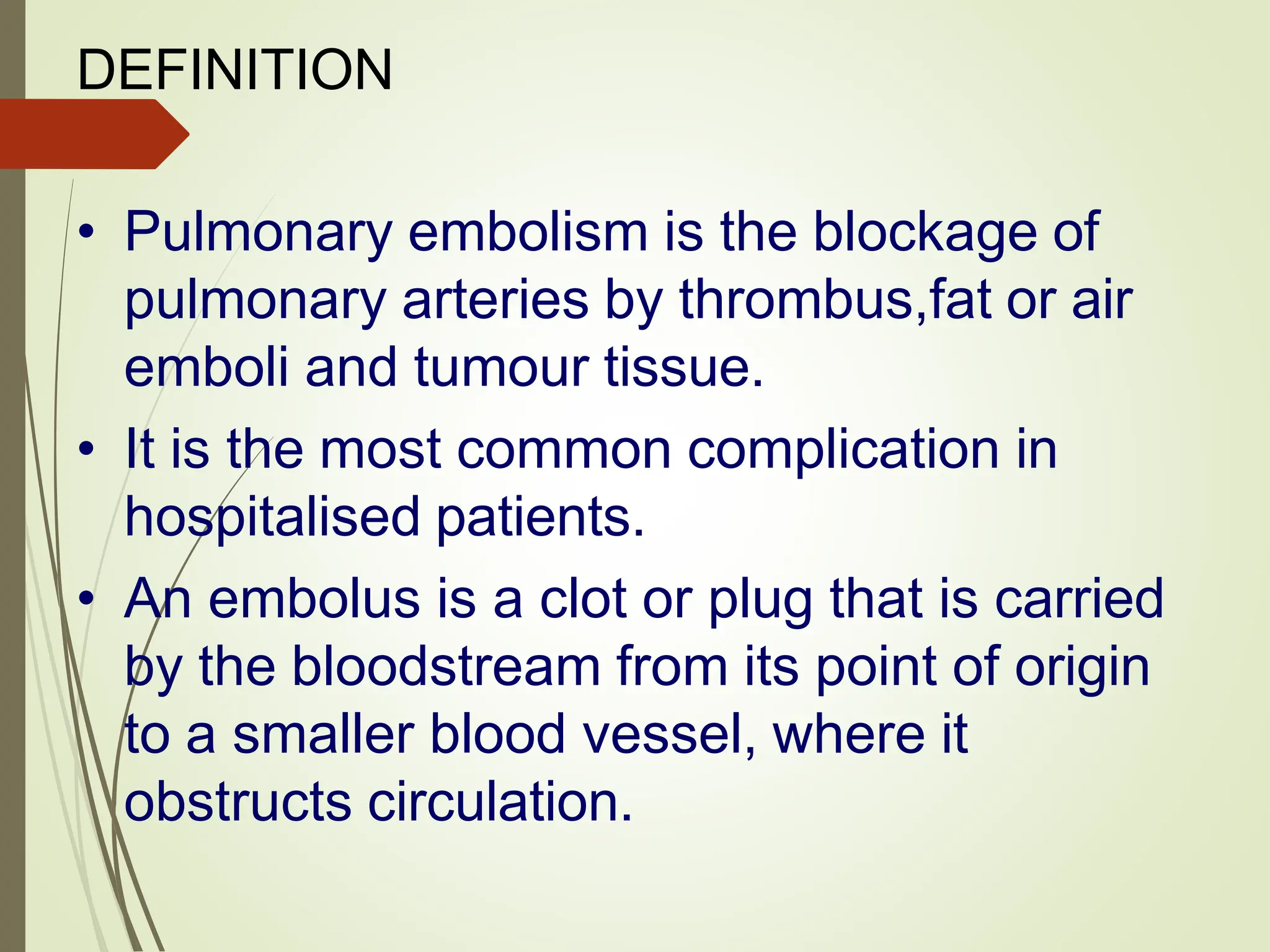 DEFINITION

• Pulmonary embolism is the blockage of pulmonary arteries by thrombus,fat or air emboli and tumour tissue.

• It is the most common complication in hospitalised patients.

• An embolus is a clot or plug that is carried by the bloodstream from its point of origin to a smaller blood vessel, where it obstructs circulation.